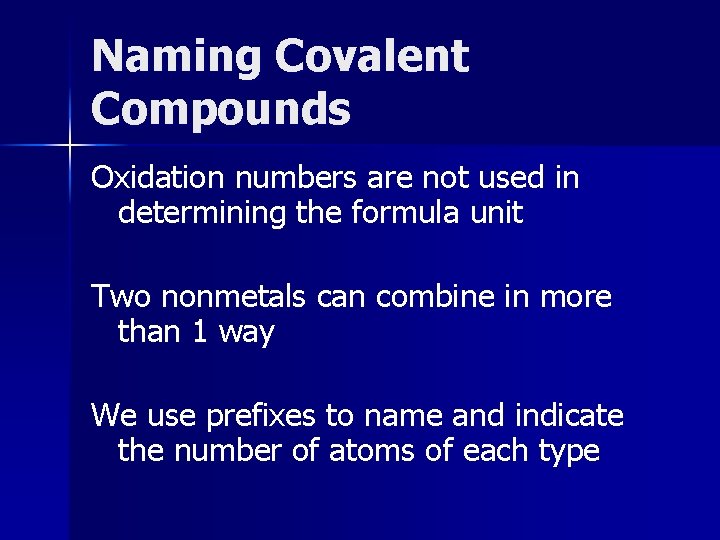 Naming Covalent Compounds

Oxidation numbers are not used in determining the formula unit

Two nonmetals can combine in more than 1 way

We use prefixes to name and indicate the number of atoms of each type